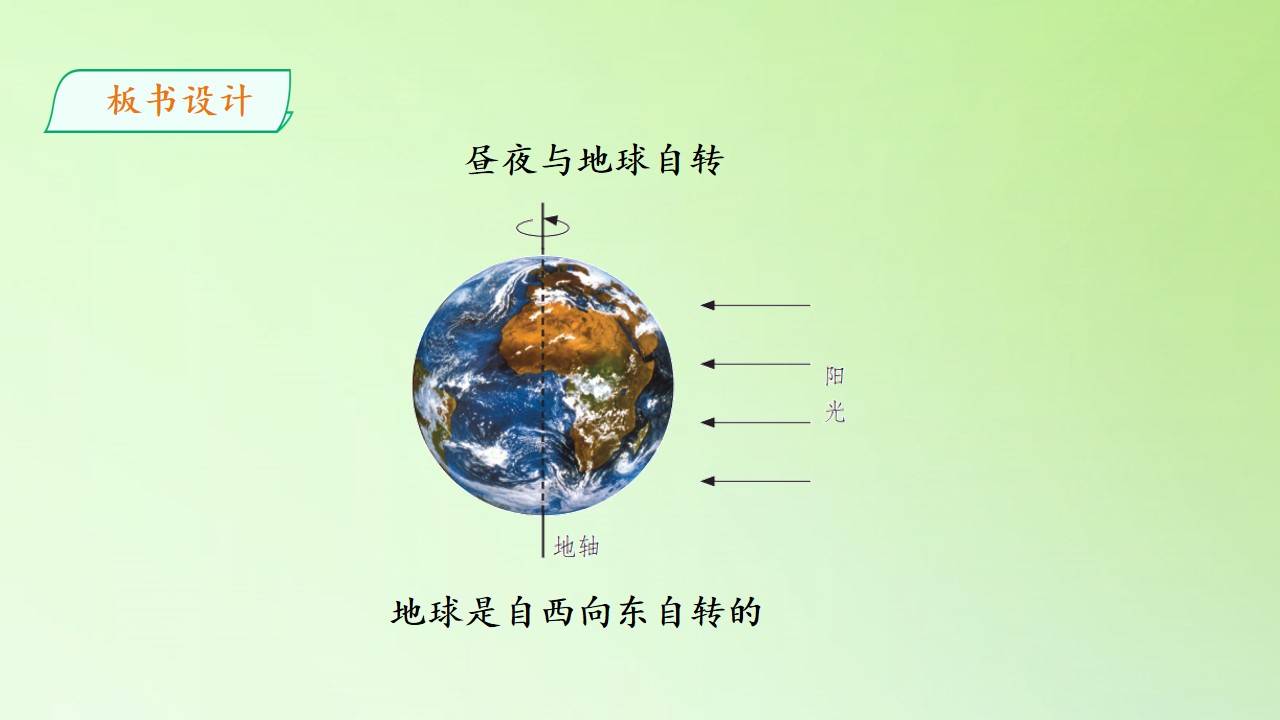 板书设计

昼夜与地球自转

阳光

地轴

地球是自西向东自转的